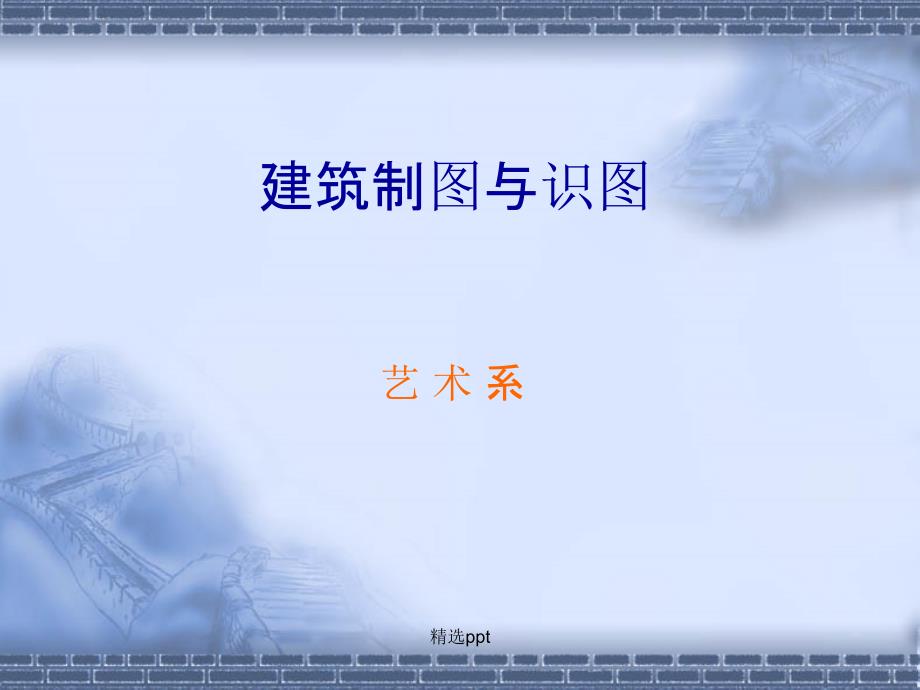 建筑制图与识图

艺 术 系

精选ppt